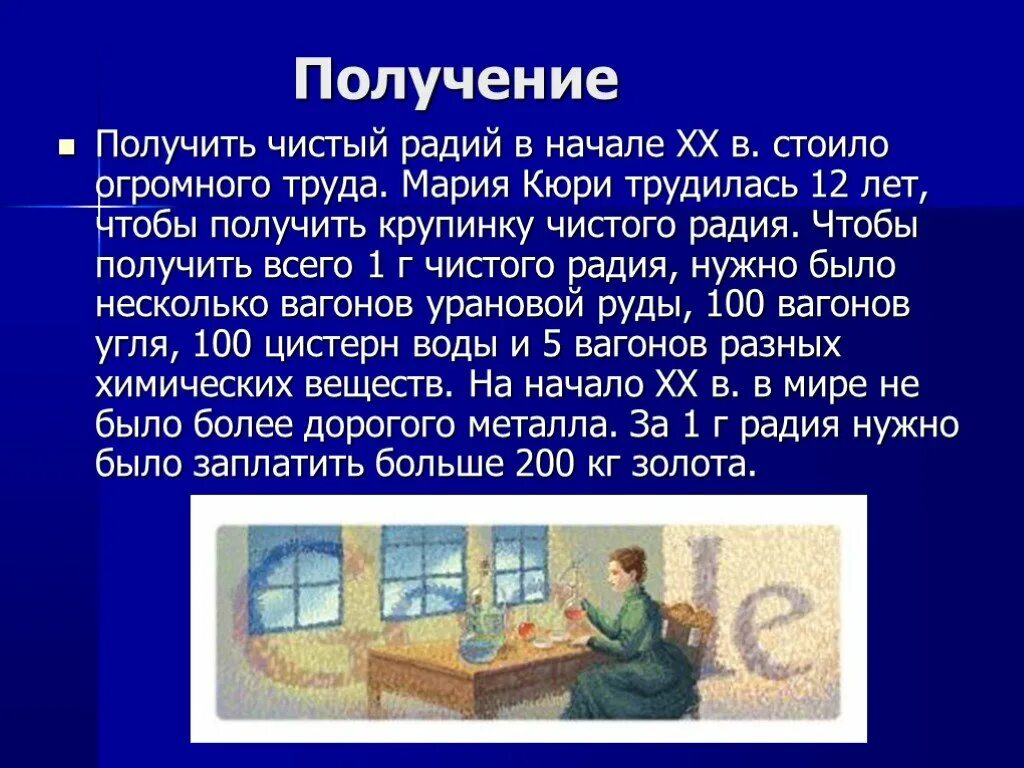 Получение

Получить чистый радий в начале XX в. стоило огромного труда. Мария Кюри трудилась 12 лет, чтобы получить крупинку чистого радия. Чтобы получить всего 1 г чистого радия, нужно было несколько вагонов урановой руды, 100 вагонов угля, 100 цистерн воды и 5 вагонов разных химических веществ. На начало XX в. в мире не было более дорогого металла. За 1 г радия нужно было заплатить больше 200 кг золота.